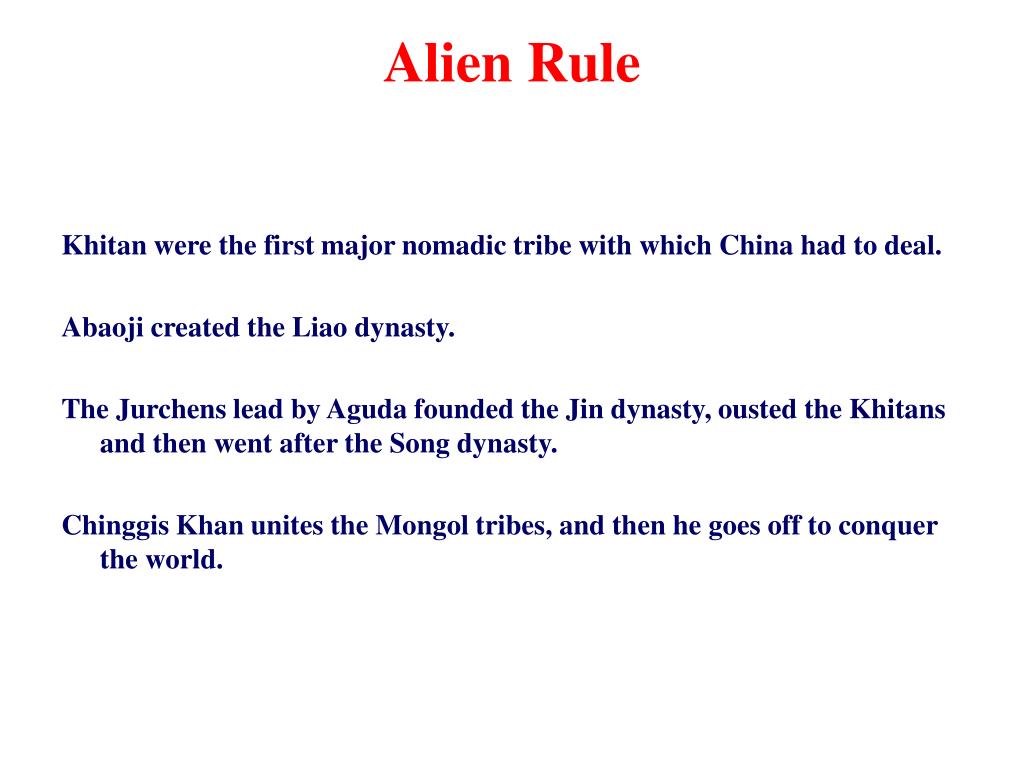 Alien Rule

Khitan were the first major nomadic tribe with which China had to deal.

Abaoji created the Liao dynasty.

The Jurchens lead by Aguda founded the Jin dynasty, ousted the Khitans and then went after the Song dynasty.

Chinggis Khan unites the Mongol tribes, and then he goes off to conquer the world.